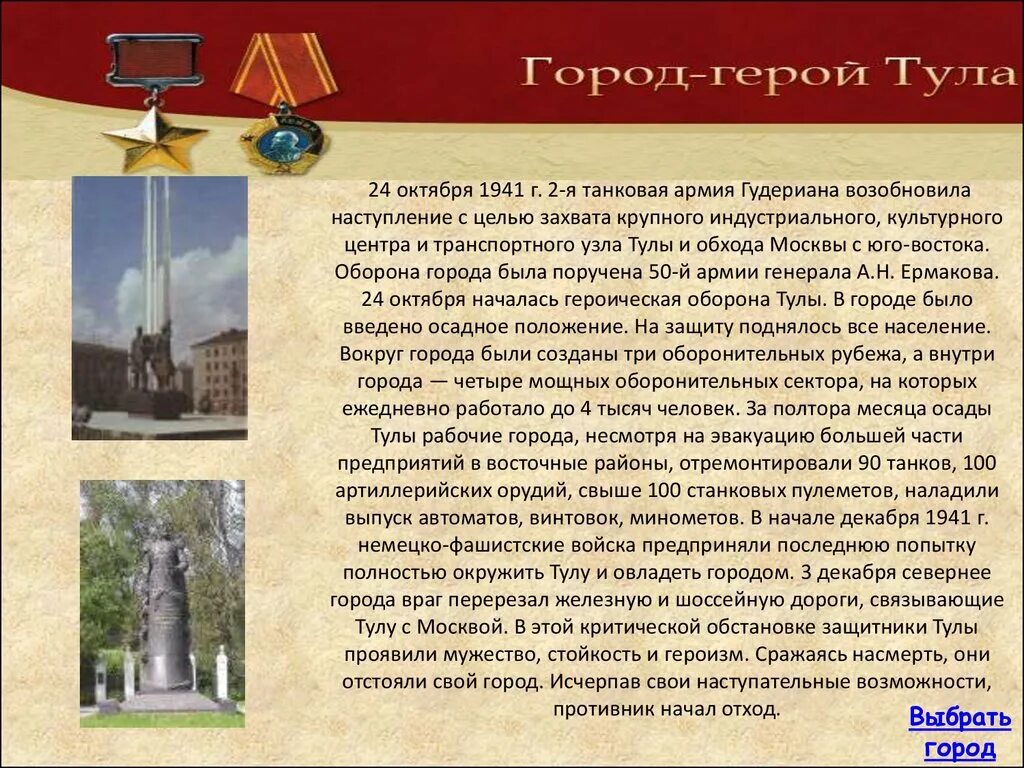 Город-герой Тула

24 октября 1941 г. 2-я танковая армия Гудериана возобновила наступление с целью захвата крупного индустриального, культурного центра и транспортного узла Тулы и обхода Москвы с юго-востока. Оборона города была поручена 50-й армии генерала А.Н. Ермакова. 24 октября началась героическая оборона Тулы. В городе было введено осадное положение. На защиту поднялось все население. Вокруг города были созданы три оборонительных рубежа, а внутри города — четыре мощных оборонительных сектора, на которых ежедневно работало до 4 тысяч человек. За полтора месяца осады Тулы рабочие города, несмотря на эвакуацию большей части предприятий в восточные районы, отремонтировали 90 танков, 100 артиллерийских орудий, свыше 100 станковых пулеметов, наладили выпуск автоматов, винтовок, минометов. В начале декабря 1941 г. немецко-фашистские войска предприняли последнюю попытку полностью окружить Тулу и овладеть городом. 3 декабря севернее города враг перерезал железную и шоссейную дороги, связывающие Тулу с Москвой. В этой критической обстановке защитники Тулы проявили мужество, стойкость и героизм. Сражаясь насмерть, они отстояли свой город. Исчерпав свои наступательные возможности, противник начал отход.

Выбрать город